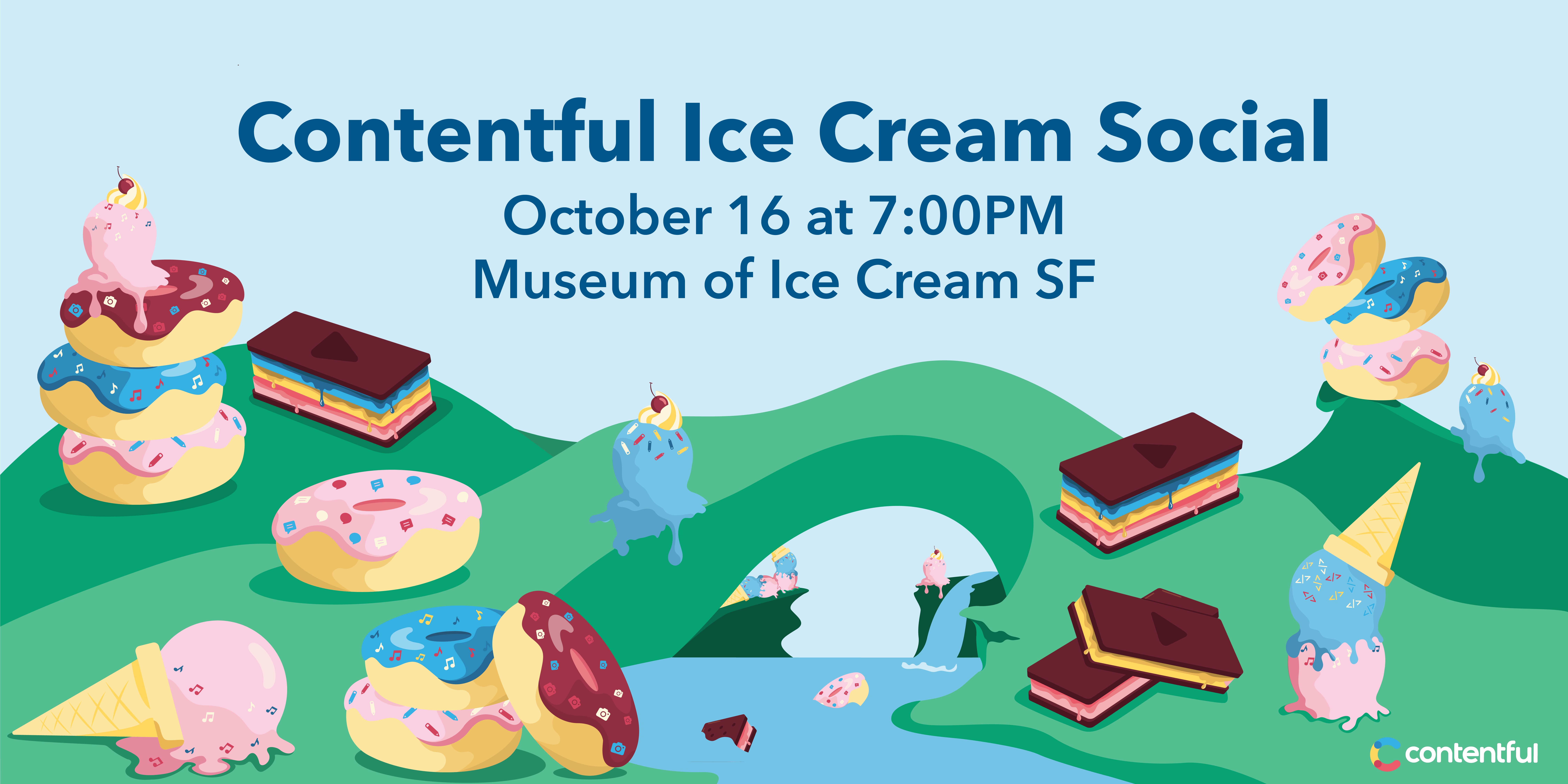 Contentful Ice Cream Social
October 16 at 7:00PM
Museum of Ice Cream SF

contentful